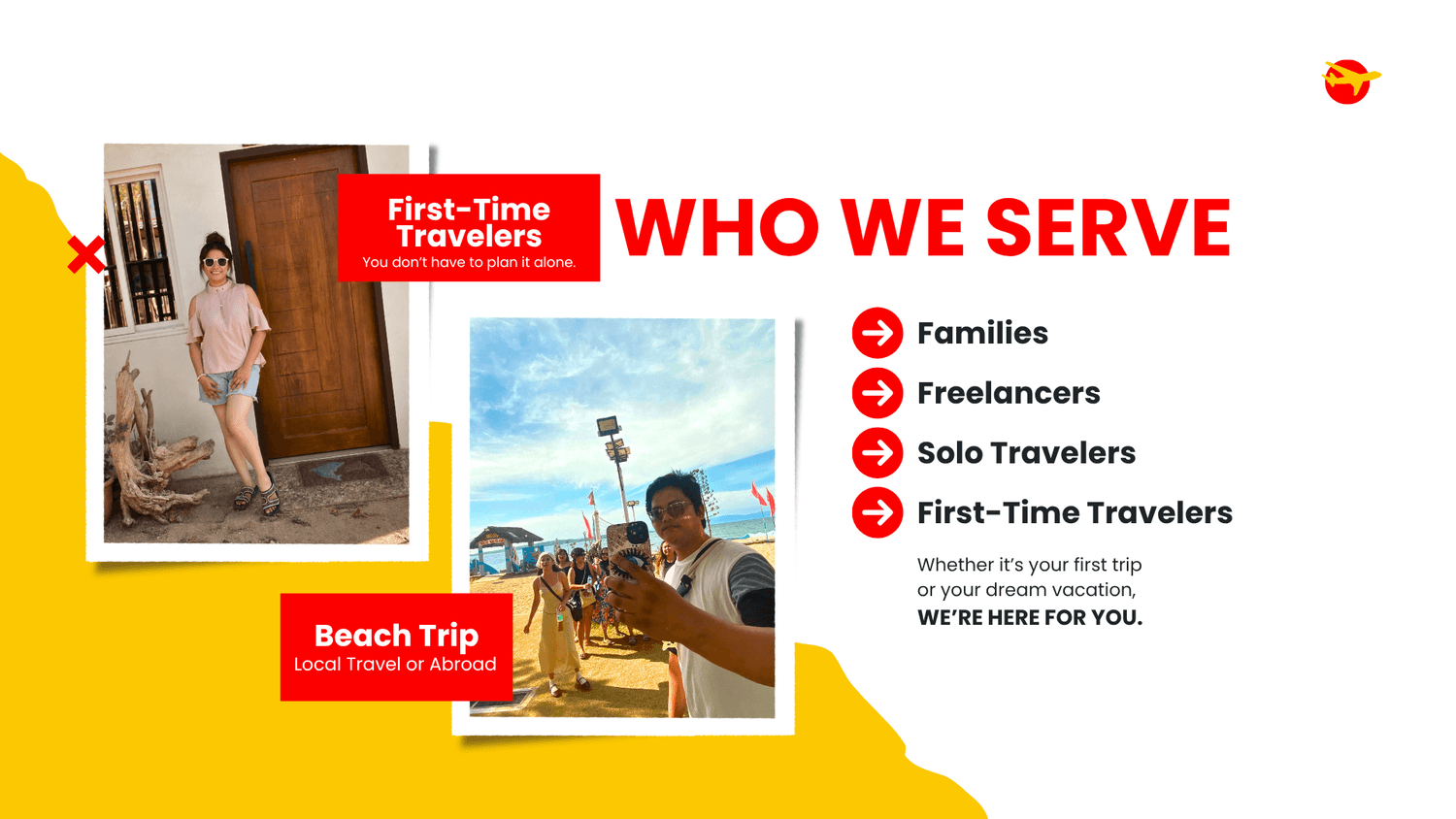 First-Time Travelers
You don't have to plan it alone.

WHO WE SERVE

Families

Freelancers

Solo Travelers

First-Time Travelers

Whether it's your first trip or your dream vacation,
WE'RE HERE FOR YOU.

Beach Trip
Local Travel or Abroad